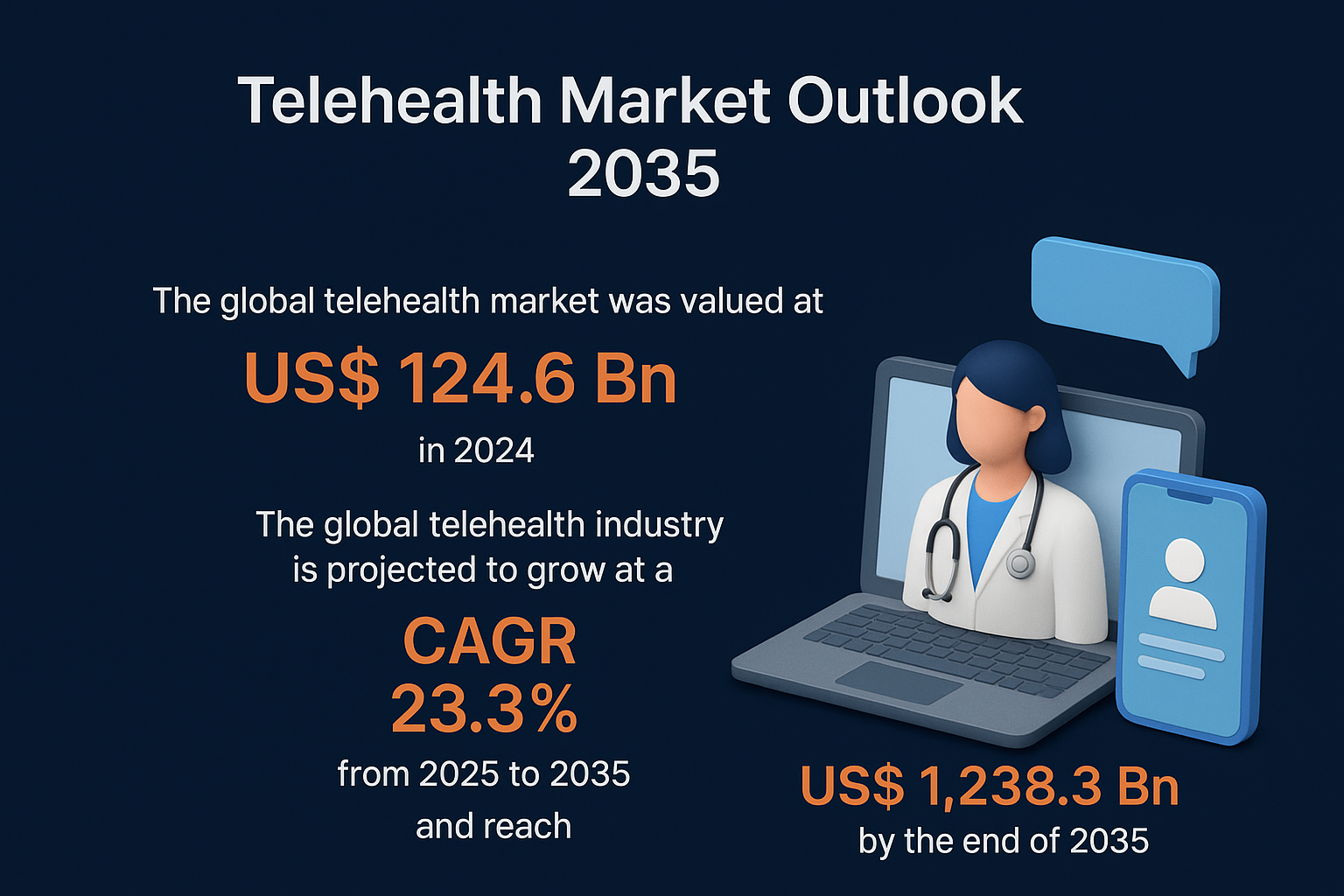 Telehealth Market Outlook 2035

The global telehealth market was valued at

US$ 124.6 Bn

in 2024

The global telehealth industry is projected to grow at a

CAGR
23.3%

from 2025 to 2035
and reach

US$ 1,238.3 Bn
by the end of 2035